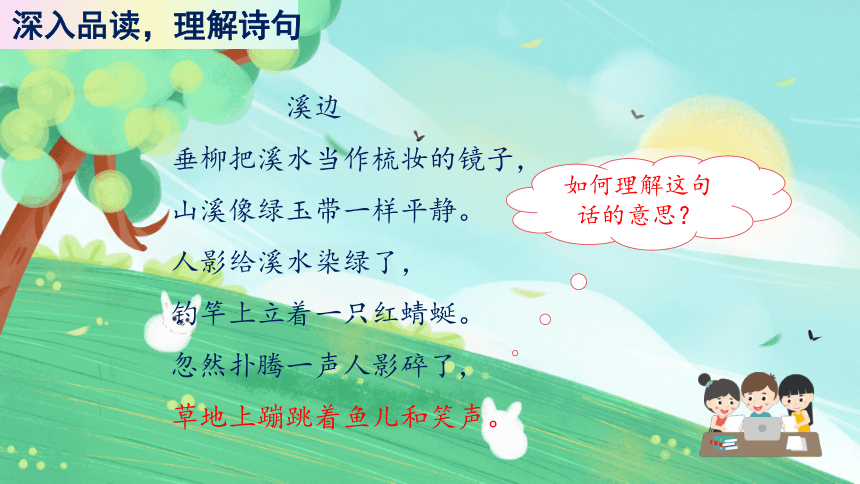 深入品读，理解诗句

溪边

垂柳把溪水当作梳妆的镜子，
山溪像绿玉带一样平静。
人影给溪水染绿了，
钓竿上立着一只红蜻蜓。
忽然扑腾一声人影碎了，
草地上蹦跳着鱼儿和笑声。

如何理解这句话的意思？